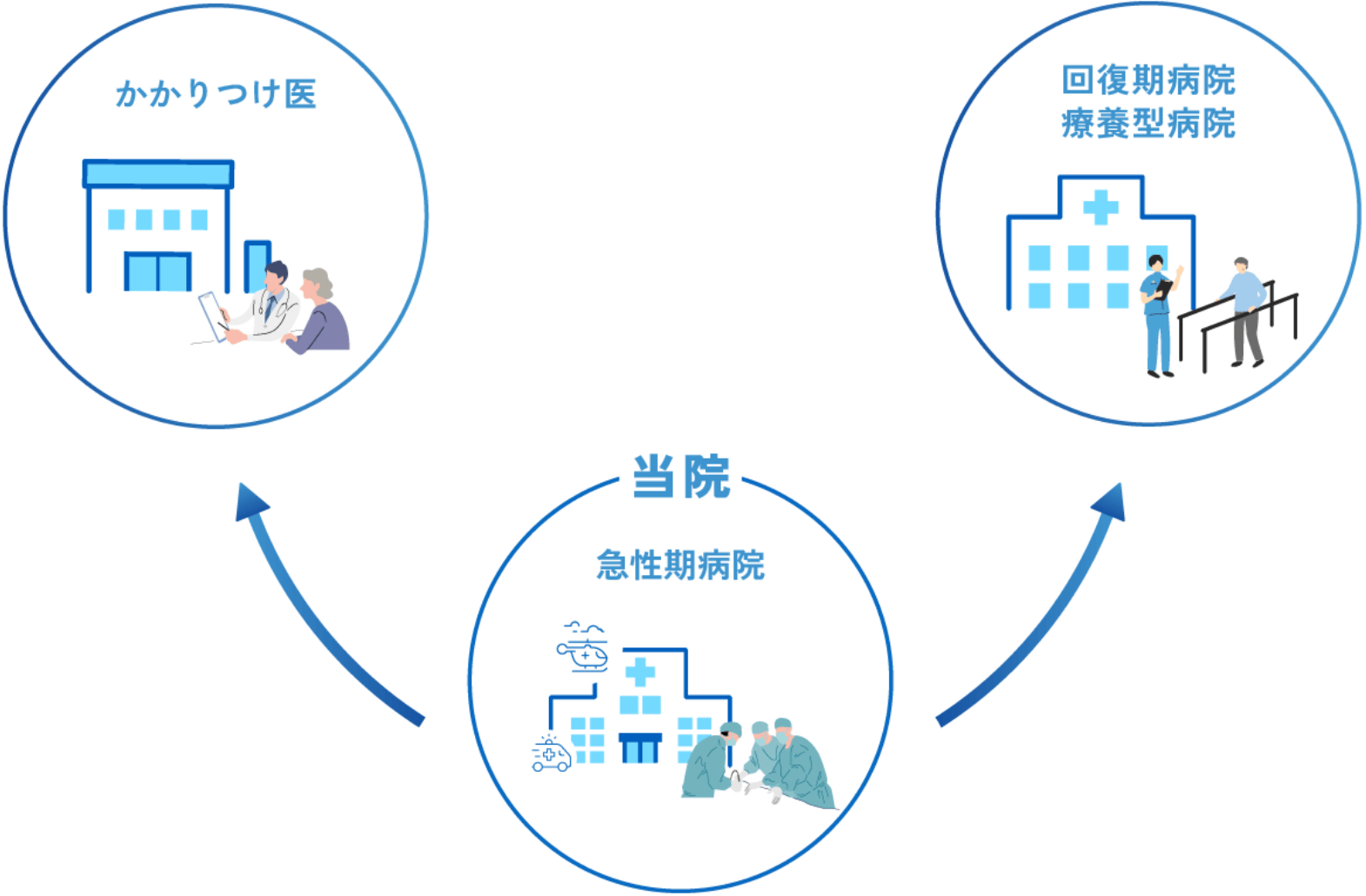 かかりつけ医

回復期病院
療養型病院

当院

急性期病院